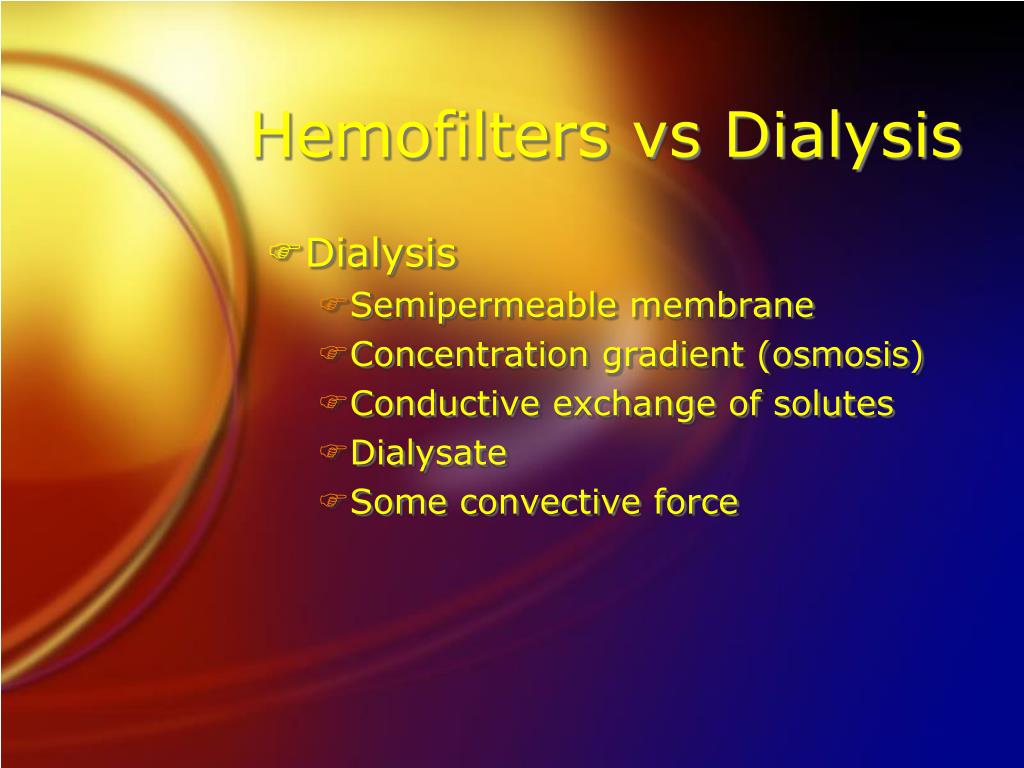 Hemofilters vs Dialysis

Dialysis

Semipermeable membrane

Concentration gradient (osmosis)

Conductive exchange of solutes

Dialysate

Some convective force